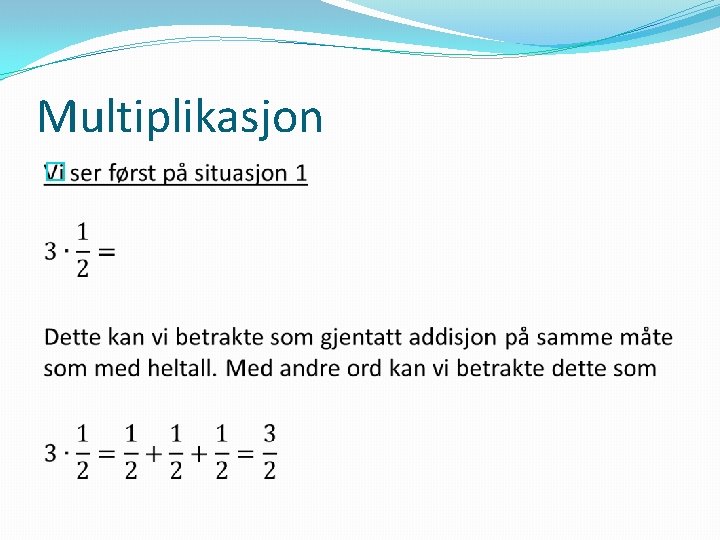 Multiplikasjon

Vi ser først på situasjon 1

$3 \cdot \frac{1}{2} =$

Dette kan vi betrakte som gjentatt addisjon på samme måte som med heltall. Med andre ord kan vi betrakte dette som

$3 \cdot \frac{1}{2} = \frac{1}{2} + \frac{1}{2} + \frac{1}{2} = \frac{3}{2}$